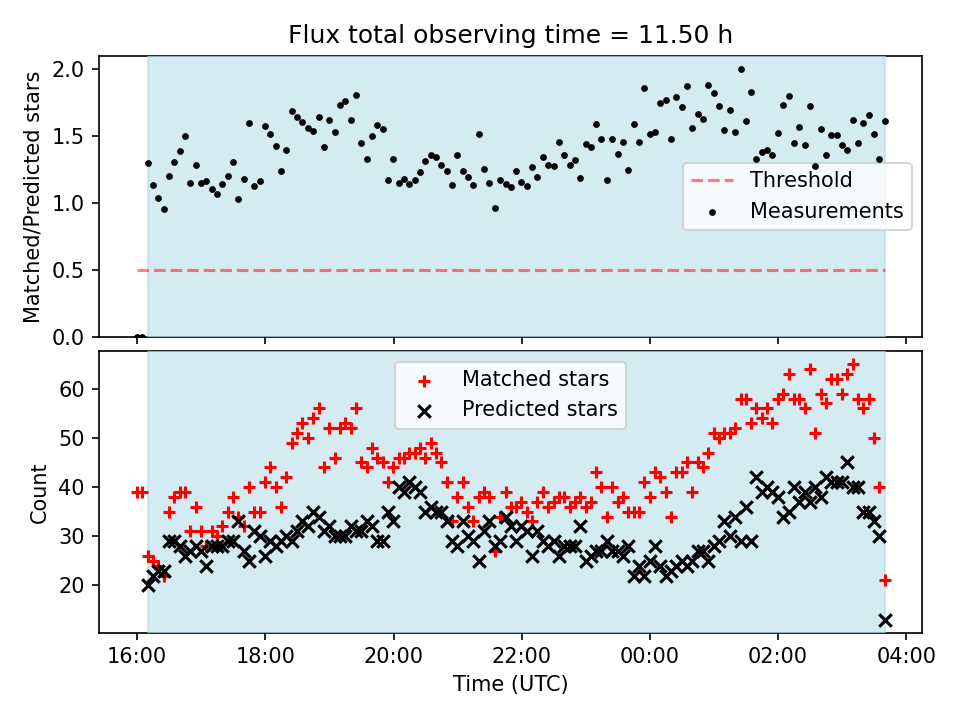 Flux total observing time = 11.50 h

Matched/Predicted stars
2.0
1.5
1.0
0.5
0.0

Threshold
Measurements

Matched stars
Predicted stars

Count
60
50
40
30
20

16:00
18:00
20:00
22:00
00:00
02:00
04:00
Time (UTC)